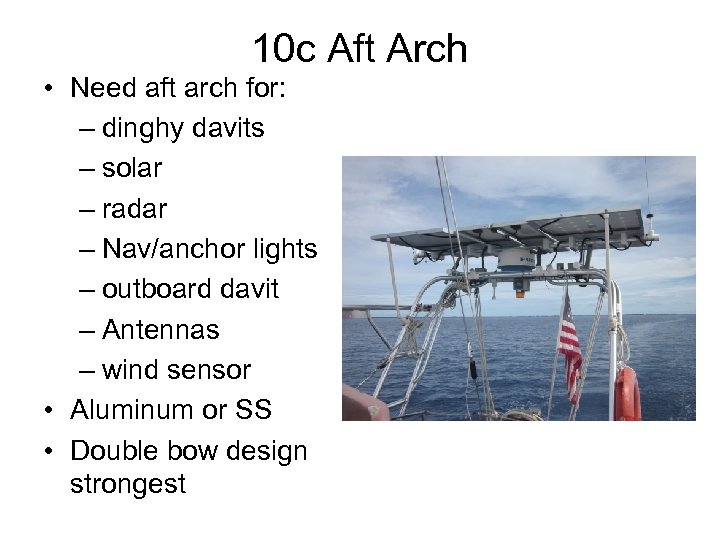 10c Aft Arch

• Need aft arch for:
  – dinghy davits
  – solar
  – radar
  – Nav/anchor lights
  – outboard davit
  – Antennas
  – wind sensor
• Aluminum or SS
• Double bow design strongest